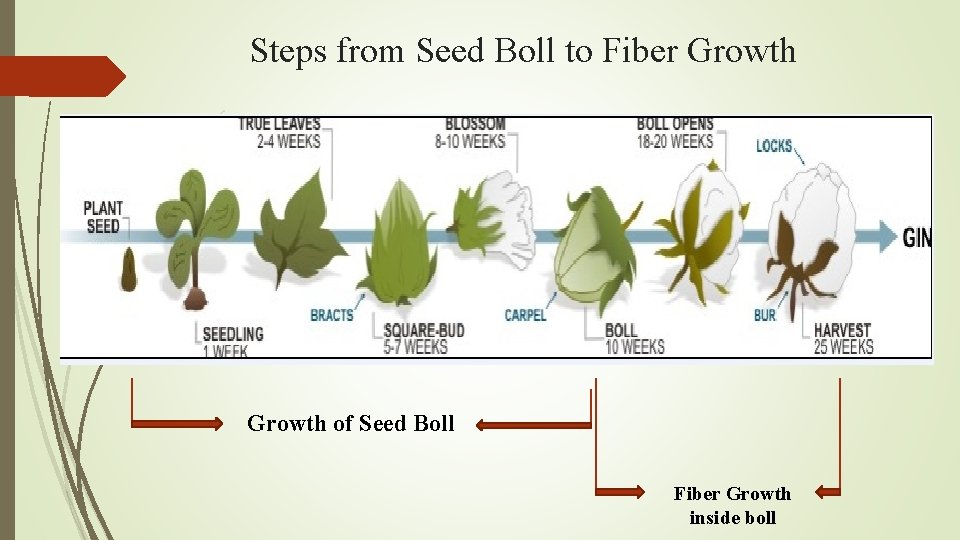 Steps from Seed Boll to Fiber Growth

PLANT SEED

SEEDLING 1 WEEK

TRUE LEAVES 2-4 WEEKS

BRACTS

SQUARE-BUD 5-7 WEEKS

BLOSSOM 8-10 WEEKS

CARPEL

BOLL 10 WEEKS

BOLL OPENS 18-20 WEEKS

LOCKS

BUR

HARVEST 25 WEEKS

GIN

Growth of Seed Boll

Fiber Growth inside boll